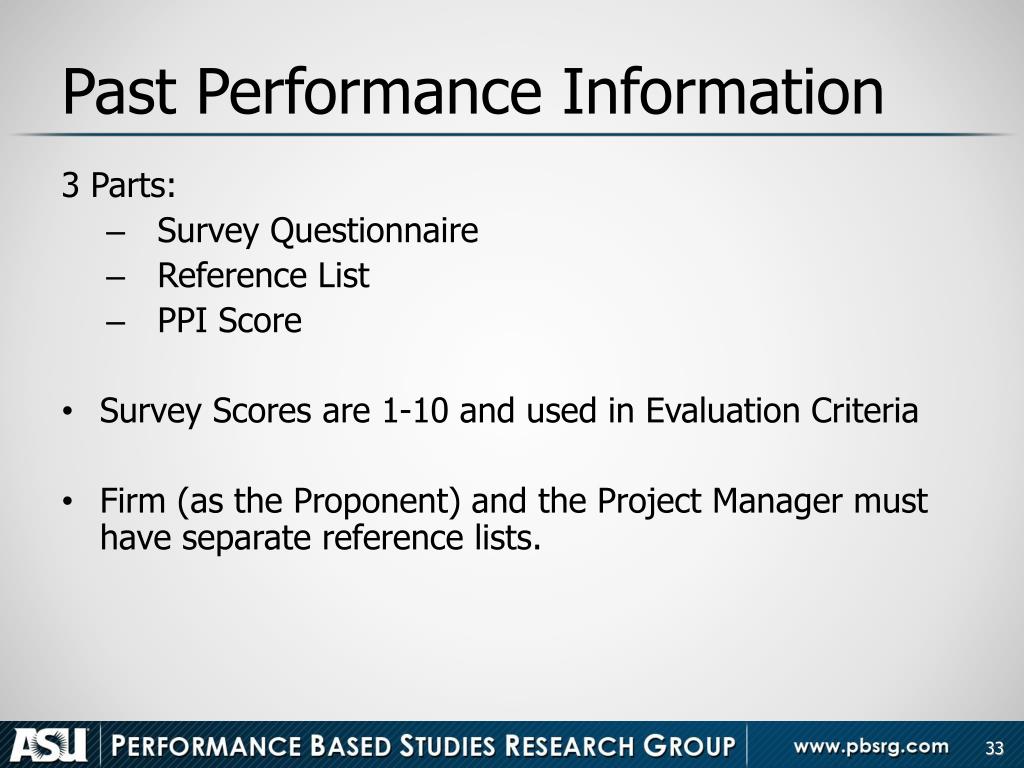 Past Performance Information

3 Parts:
– Survey Questionnaire
– Reference List
– PPI Score

• Survey Scores are 1-10 and used in Evaluation Criteria

• Firm (as the Proponent) and the Project Manager must have separate reference lists.

ASU | PERFORMANCE BASED STUDIES RESEARCH GROUP | www.pbsrg.com 33